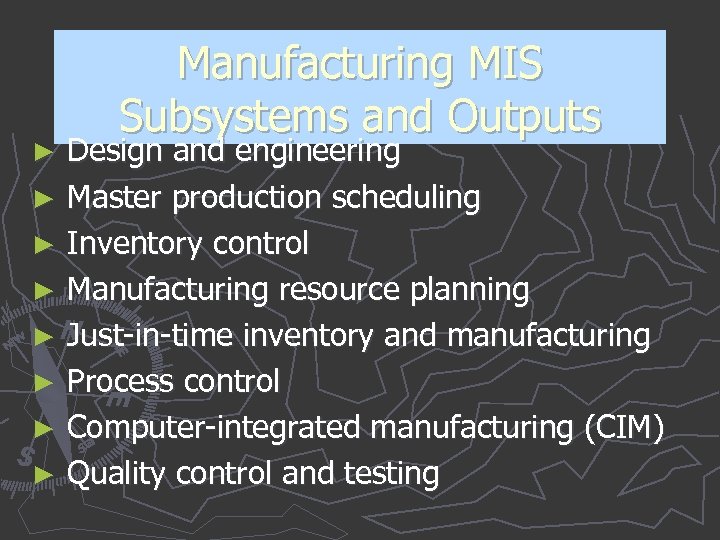 Manufacturing MIS Subsystems and Outputs

► Design and engineering
► Master production scheduling
► Inventory control
► Manufacturing resource planning
► Just-in-time inventory and manufacturing
► Process control
► Computer-integrated manufacturing (CIM)
► Quality control and testing